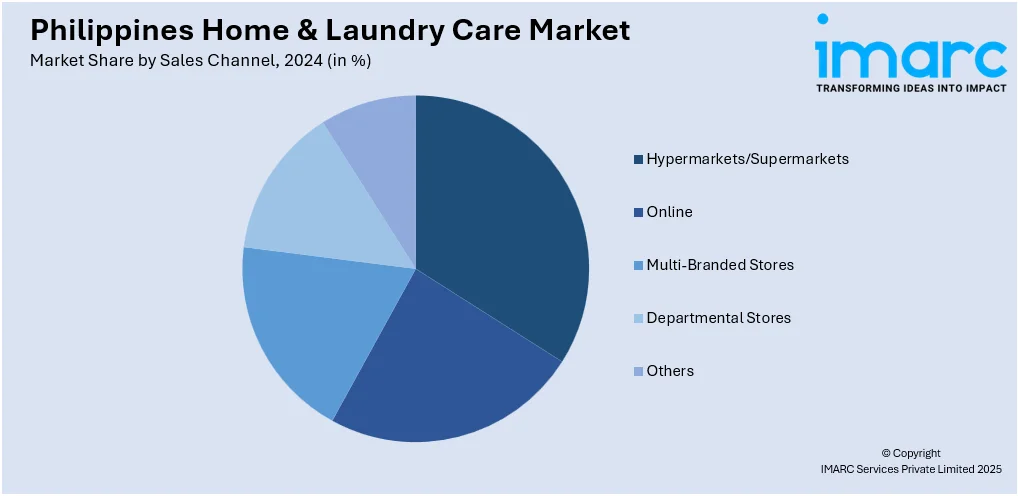 Philippines Home & Laundry Care Market
Market Share by Sales Channel, 2024 (in %)

imarc
TRANSFORMING IDEAS INTO IMPACT

Hypermarkets/Supermarkets
Online
Multi-Branded Stores
Departmental Stores
Others

© Copyright
IMARC Services Private Limited 2025